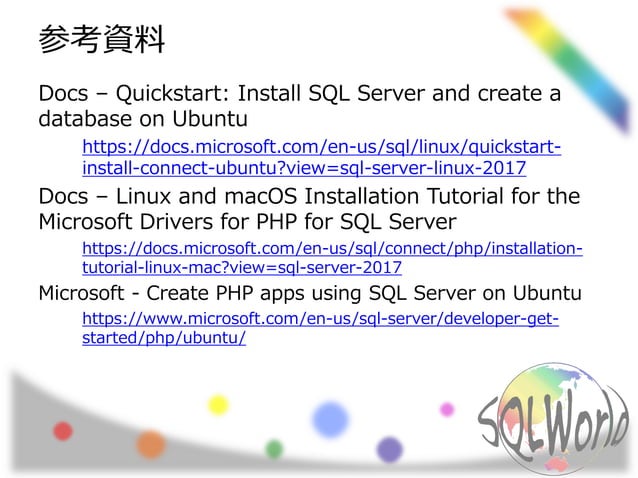 参考資料

Docs – Quickstart: Install SQL Server and create a database on Ubuntu

https://docs.microsoft.com/en-us/sql/linux/quickstart-install-connect-ubuntu?view=sql-server-linux-2017

Docs – Linux and macOS Installation Tutorial for the Microsoft Drivers for PHP for SQL Server

https://docs.microsoft.com/en-us/sql/connect/php/installation-tutorial-linux-mac?view=sql-server-2017

Microsoft - Create PHP apps using SQL Server on Ubuntu

https://www.microsoft.com/en-us/sql-server/developer-get-started/php/ubuntu/

SQLWorld